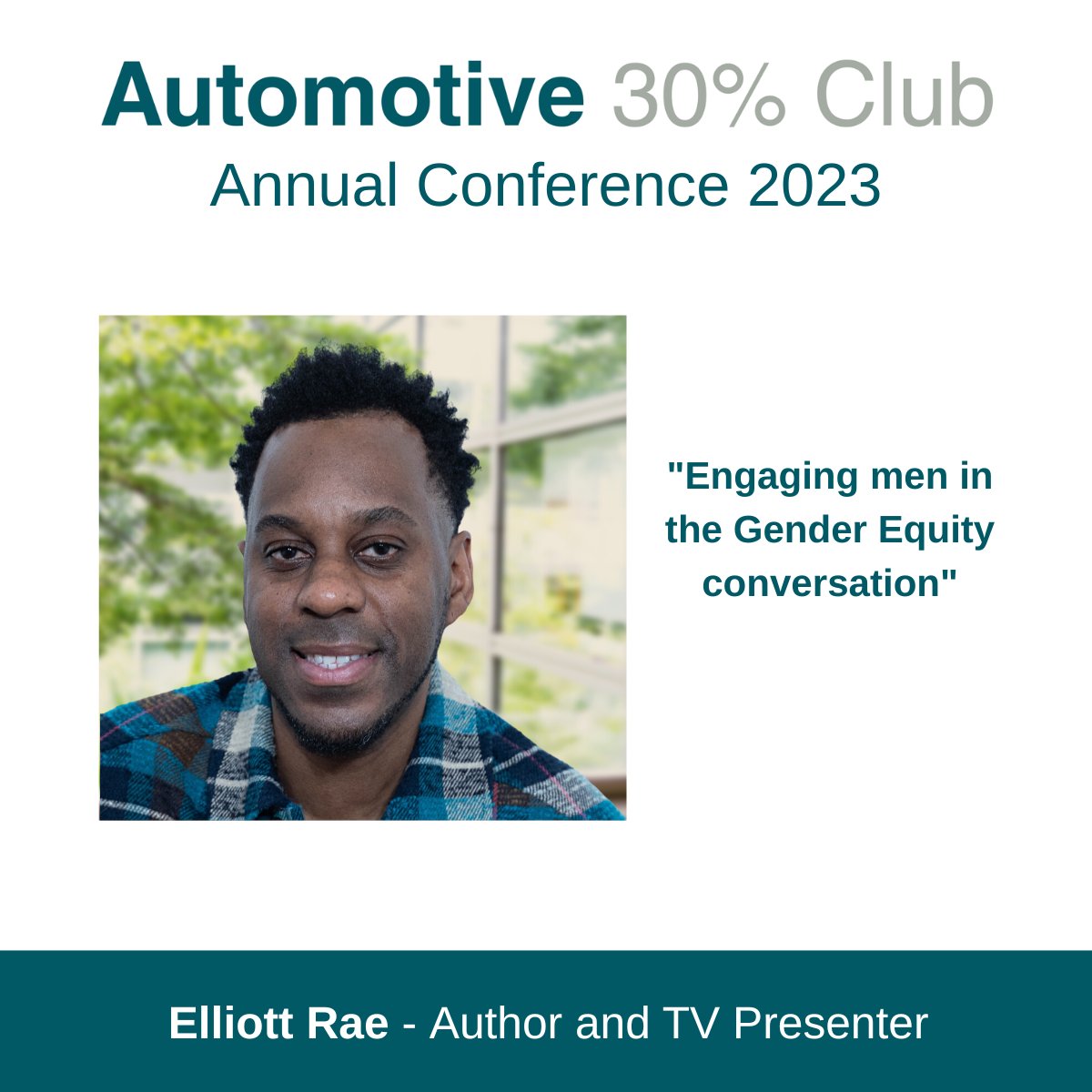 Automotive 30% Club
Annual Conference 2023

"Engaging men in the Gender Equity conversation"

Elliott Rae - Author and TV Presenter